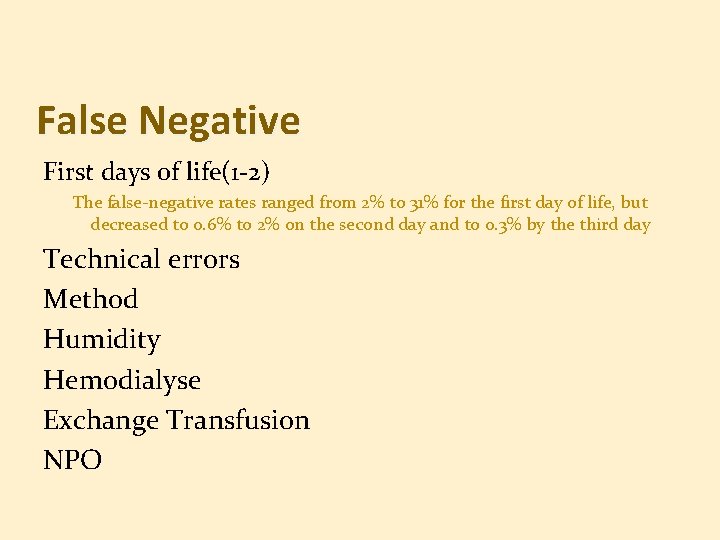 False Negative

First days of life(1-2)

The false-negative rates ranged from 2% to 31% for the first day of life, but decreased to 0.6% to 2% on the second day and to 0.3% by the third day

Technical errors

Method

Humidity

Hemodialyse

Exchange Transfusion

NPO